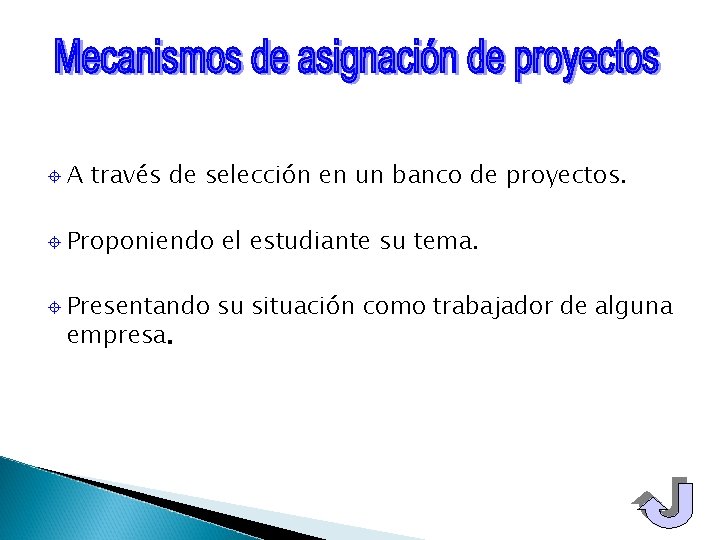 Mecanismos de asignación de proyectos

A través de selección en un banco de proyectos.

Proponiendo el estudiante su tema.

Presentando su situación como trabajador de alguna empresa.